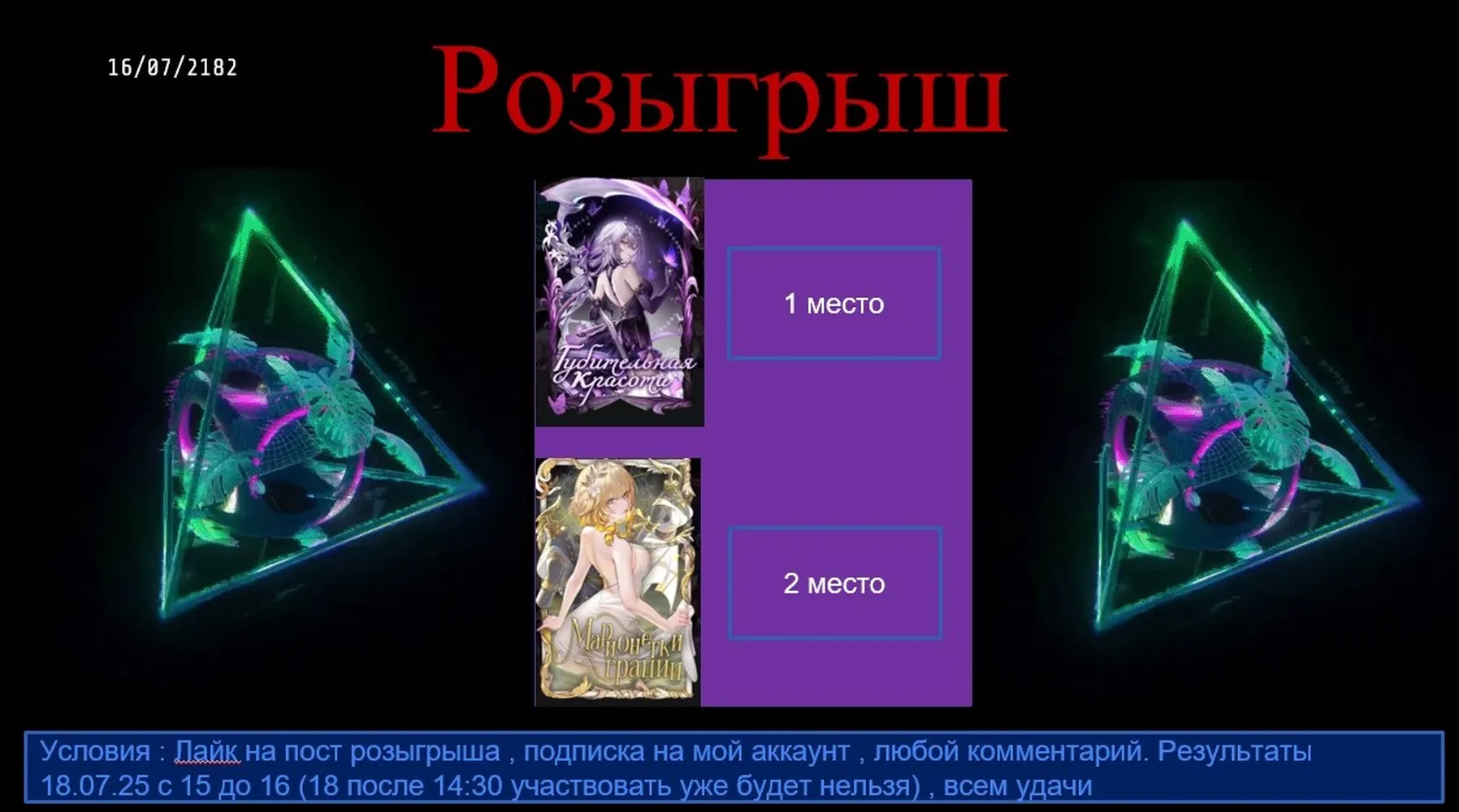 16/07/2182

Розыгрыш

Губительная Красота

1 место

Марионетки грации

2 место

Условия : Лайк на пост розыгрыша , подписка на мой аккаунт , любой комментарий. Результаты 18.07.25 с 15 до 16 (18 после 14:30 участвовать уже будет нельзя) , всем удачи